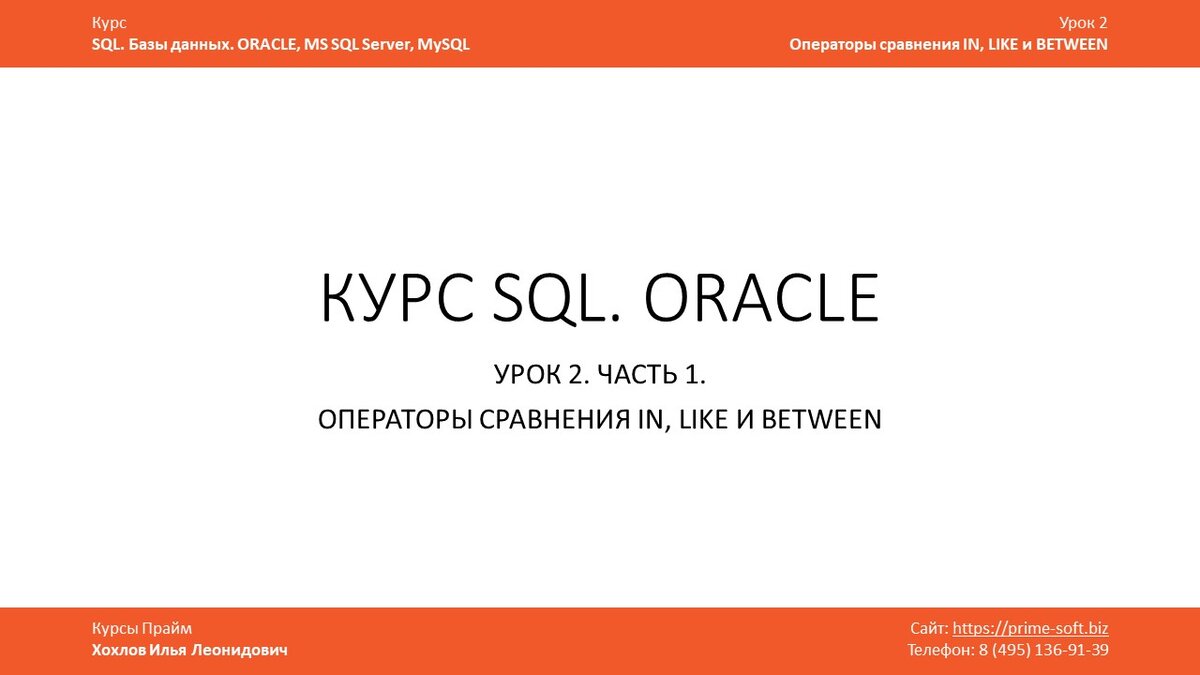 Курс
SQL. Базы данных. ORACLE, MS SQL Server, MySQL

Урок 2
Операторы сравнения IN, LIKE и BETWEEN

КУРС SQL. ORACLE

УРОК 2. ЧАСТЬ 1.

ОПЕРАТОРЫ СРАВНЕНИЯ IN, LIKE И BETWEEN

Курсы Прайм
Хохлов Илья Леонидович

Сайт: https://prime-soft.biz
Телефон: 8 (495) 136-91-39